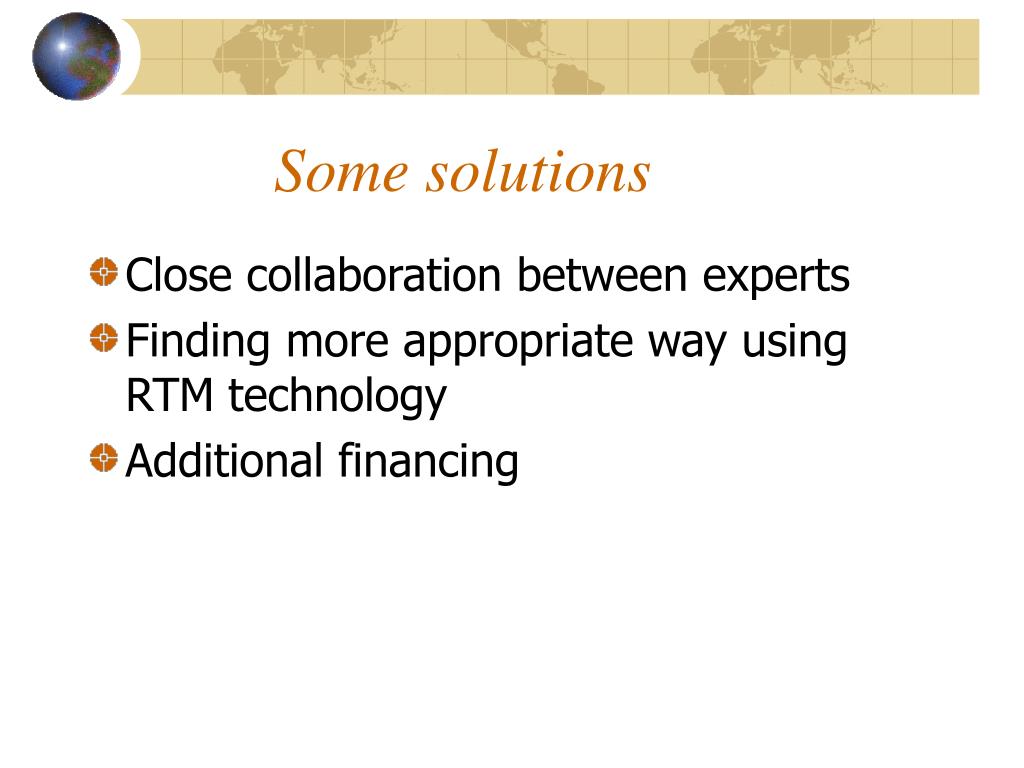 Some solutions

Close collaboration between experts
Finding more appropriate way using RTM technology
Additional financing